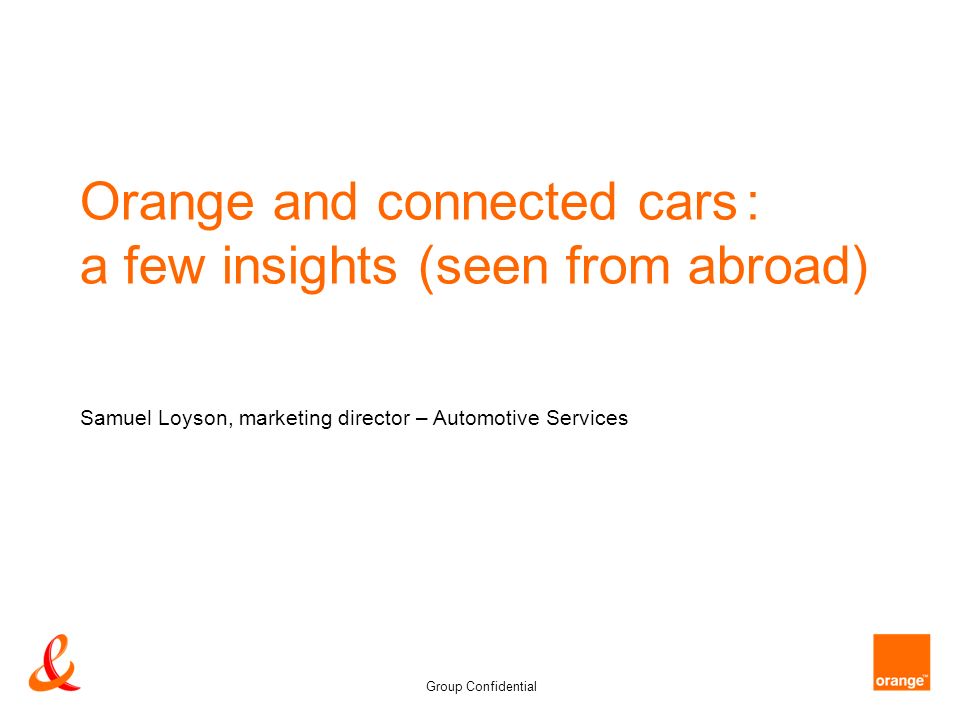 Orange and connected cars :
a few insights (seen from abroad)

Samuel Loyson, marketing director – Automotive Services

Group Confidential

orange™